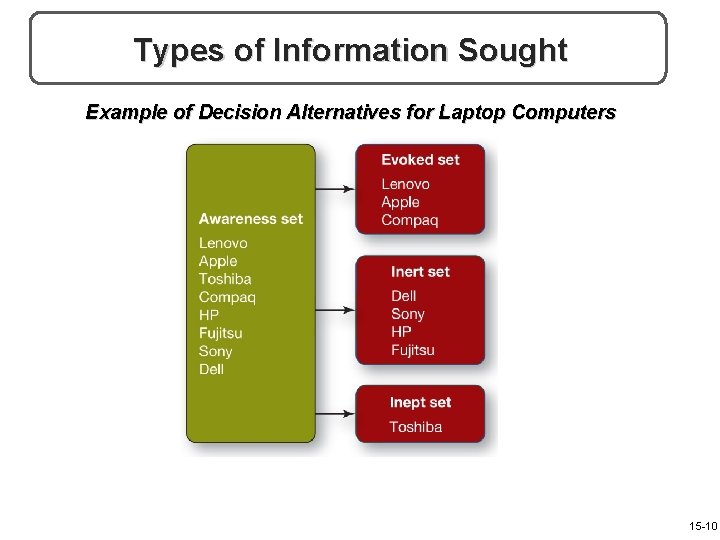 Types of Information Sought

Example of Decision Alternatives for Laptop Computers

Awareness set
Lenovo
Apple
Toshiba
Compaq
HP
Fujitsu
Sony
Dell

Evoked set
Lenovo
Apple
Compaq

Inert set
Dell
Sony
HP
Fujitsu

Inept set
Toshiba

15-10